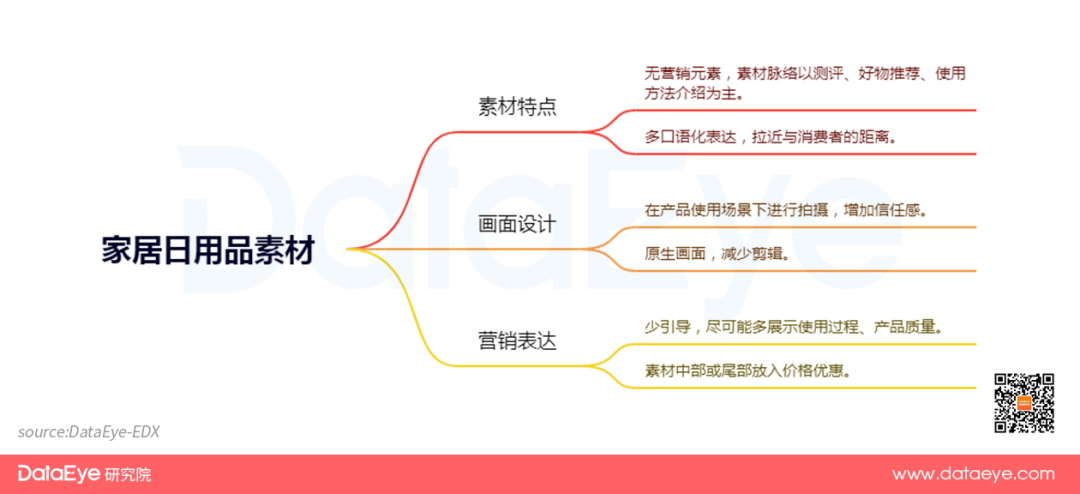 家居日用品素材

素材特点

无营销元素，素材脉络以测评、好物推荐、使用方法介绍为主。

多口语化表达，拉近与消费者的距离。

画面设计

在产品使用场景下进行拍摄，增加信任感。

原生画面，减少剪辑。

营销表达

少引导，尽可能多展示使用过程、产品质量。

素材中部或尾部放入价格优惠。

DataEye

source:DataEye-EDX

DataEye 研究院

www.dataeye.com